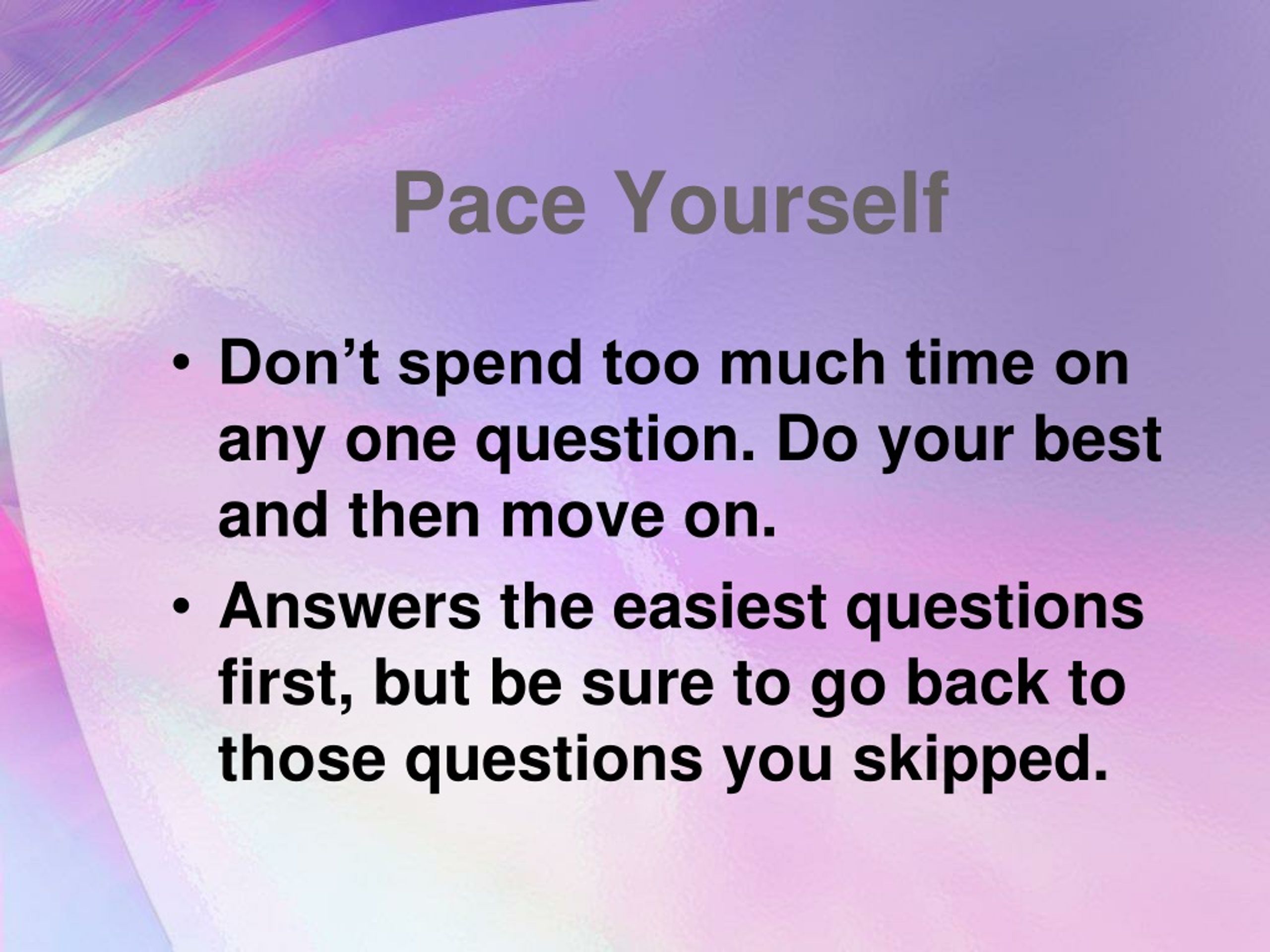 Pace Yourself

• Don’t spend too much time on any one question. Do your best and then move on.

• Answers the easiest questions first, but be sure to go back to those questions you skipped.